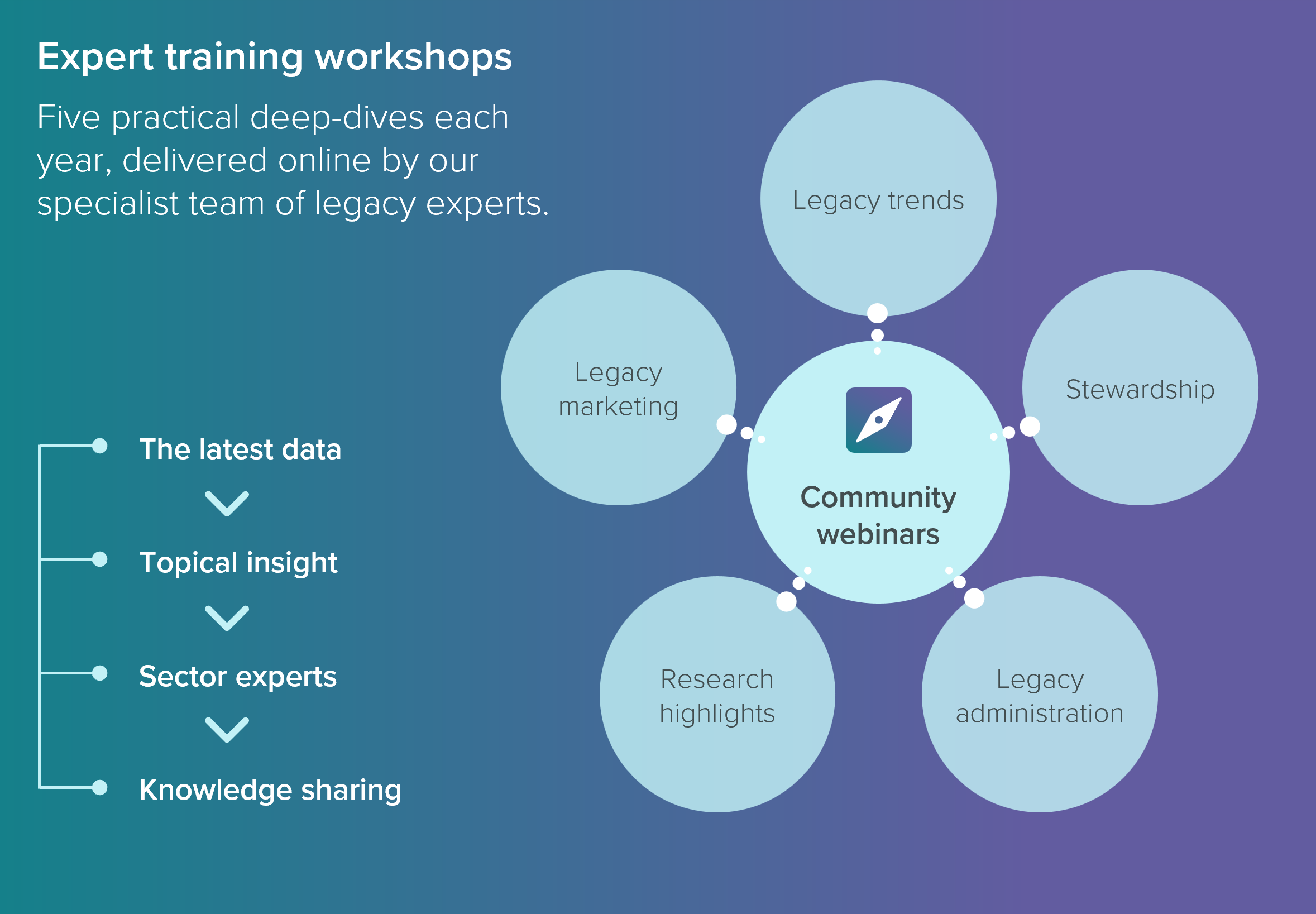 Expert training workshops

Five practical deep-dives each year, delivered online by our specialist team of legacy experts.

The latest data

Topical insight

Sector experts

Knowledge sharing

Legacy trends

Legacy marketing

Stewardship

Community webinars

Research highlights

Legacy administration